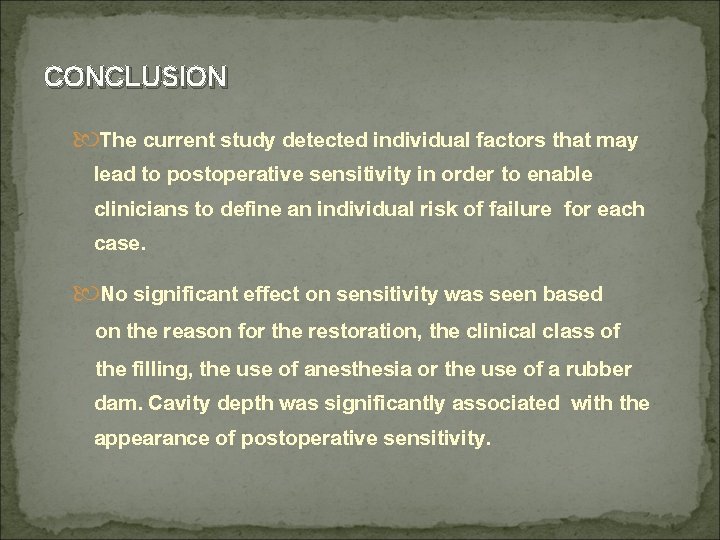 CONCLUSION

The current study detected individual factors that may lead to postoperative sensitivity in order to enable clinicians to define an individual risk of failure for each case.

No significant effect on sensitivity was seen based on the reason for the restoration, the clinical class of the filling, the use of anesthesia or the use of a rubber dam. Cavity depth was significantly associated with the appearance of postoperative sensitivity.